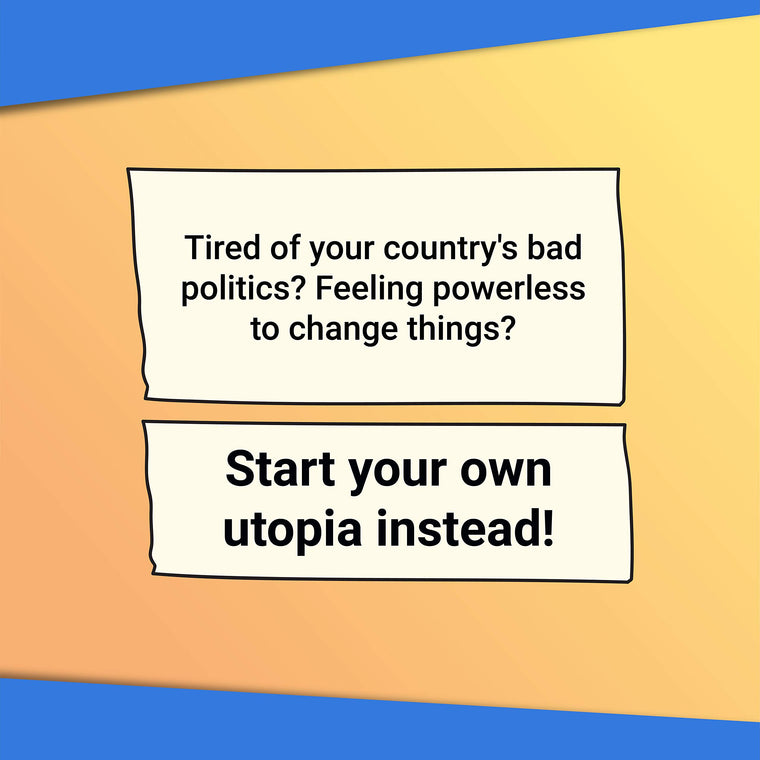 Tired of your country's bad politics? Feeling powerless to change things?

Start your own utopia instead!